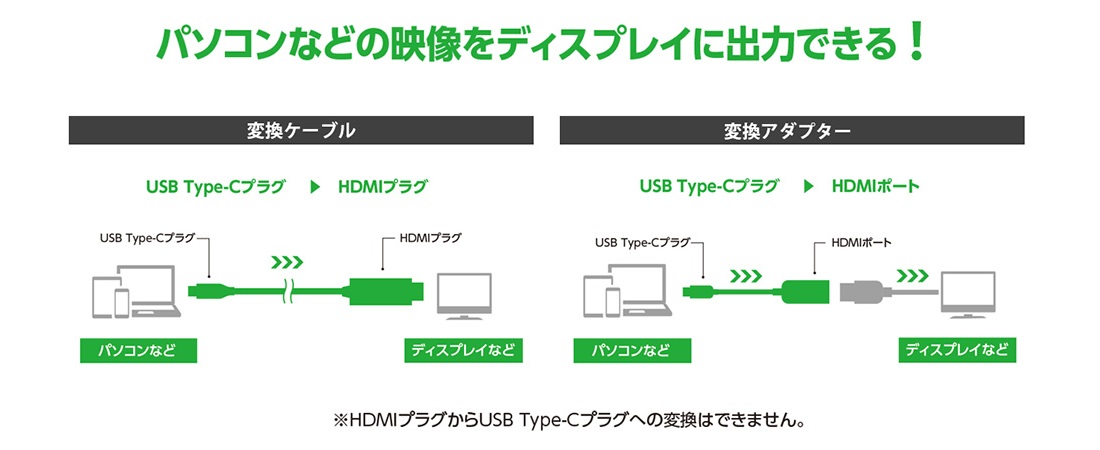 パソコンなどの映像をディスプレイに出力できる！

変換ケーブル

USB Type-Cプラグ ▶ HDMIプラグ

USB Type-Cプラグ

HDMIプラグ

パソコンなど

ディスプレイなど

変換アダプター

USB Type-Cプラグ ▶ HDMIポート

USB Type-Cプラグ

HDMIポート

パソコンなど

ディスプレイなど

※HDMIプラグからUSB Type-Cプラグへの変換はできません。